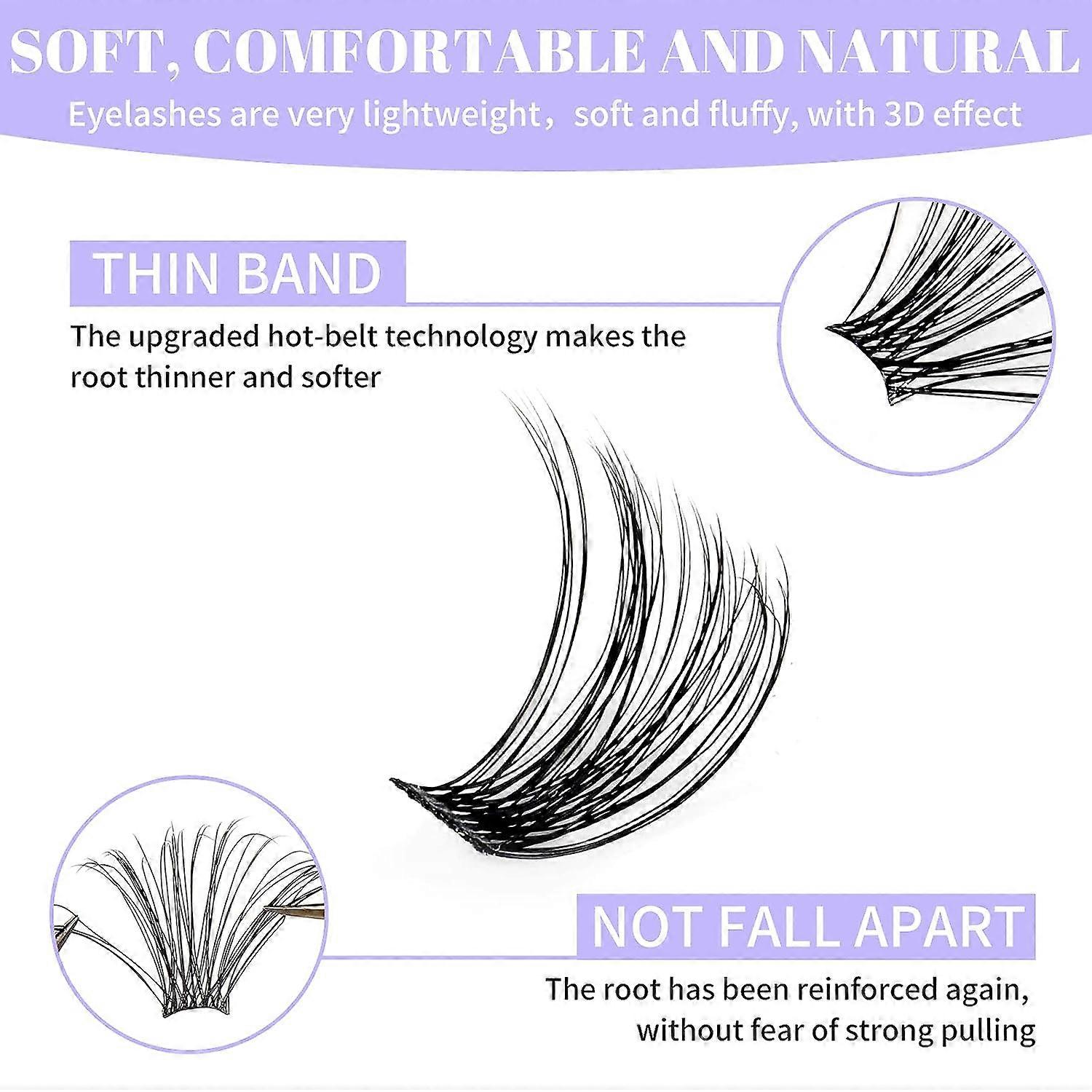 SOFT, COMFORTABLE AND NATURAL

Eyelashes are very lightweight， soft and fluffy, with 3D effect

THIN BAND

The upgraded hot-belt technology makes the root thinner and softer

NOT FALL APART

The root has been reinforced again, without fear of strong pulling